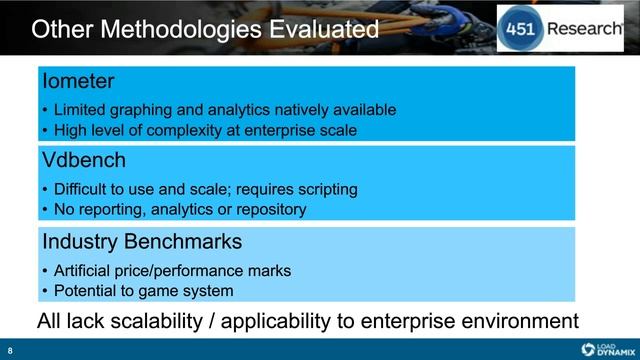 Other Methodologies Evaluated

451 Research

Iometer

• Limited graphing and analytics natively available
• High level of complexity at enterprise scale

Vdbench

• Difficult to use and scale; requires scripting
• No reporting, analytics or repository

Industry Benchmarks

• Artificial price/performance marks
• Potential to game system

All lack scalability / applicability to enterprise environment

8

LOAD DYNAMIX